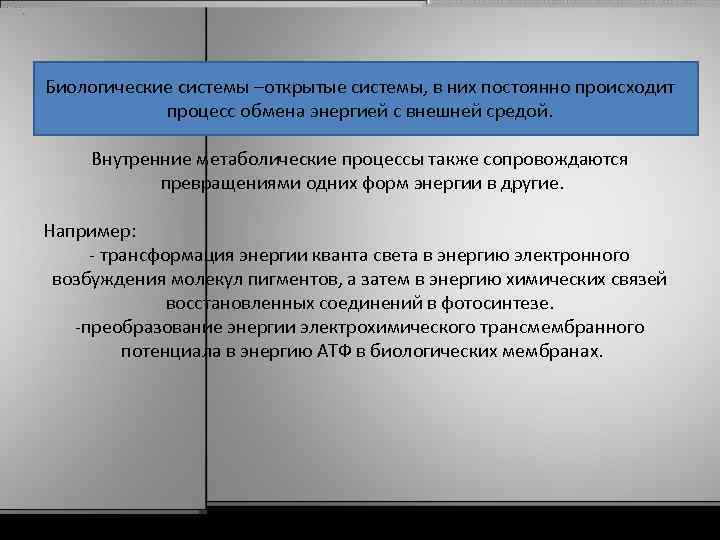 Биологические системы –открытые системы, в них постоянно происходит процесс обмена энергией с внешней средой.

Внутренние метаболические процессы также сопровождаются превращениями одних форм энергии в другие.

Например:
- трансформация энергии кванта света в энергию электронного возбуждения молекул пигментов, а затем в энергию химических связей восстановленных соединений в фотосинтезе.
-преобразование энергии электрохимического трансмембранного потенциала в энергию АТФ в биологических мембранах.